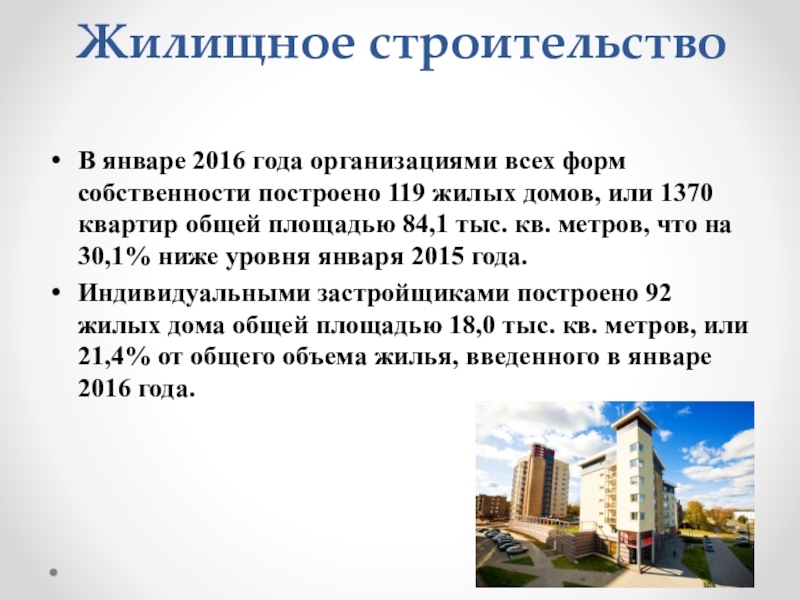 Жилищное строительство

• В январе 2016 года организациями всех форм собственности построено 119 жилых домов, или 1370 квартир общей площадью 84,1 тыс. кв. метров, что на 30,1% ниже уровня января 2015 года.

• Индивидуальными застройщиками построено 92 жилых дома общей площадью 18,0 тыс. кв. метров, или 21,4% от общего объема жилья, введенного в январе 2016 года.